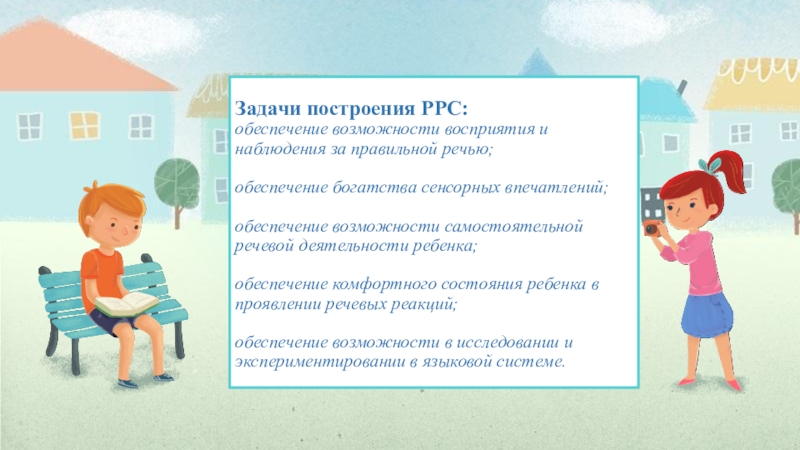 Задачи построения РРС:
обеспечение возможности восприятия и наблюдения за правильной речью;

обеспечение богатства сенсорных впечатлений;

обеспечение возможности самостоятельной речевой деятельности ребенка;

обеспечение комфортного состояния ребенка в проявлении речевых реакций;

обеспечение возможности в исследовании и экспериментировании в языковой системе.